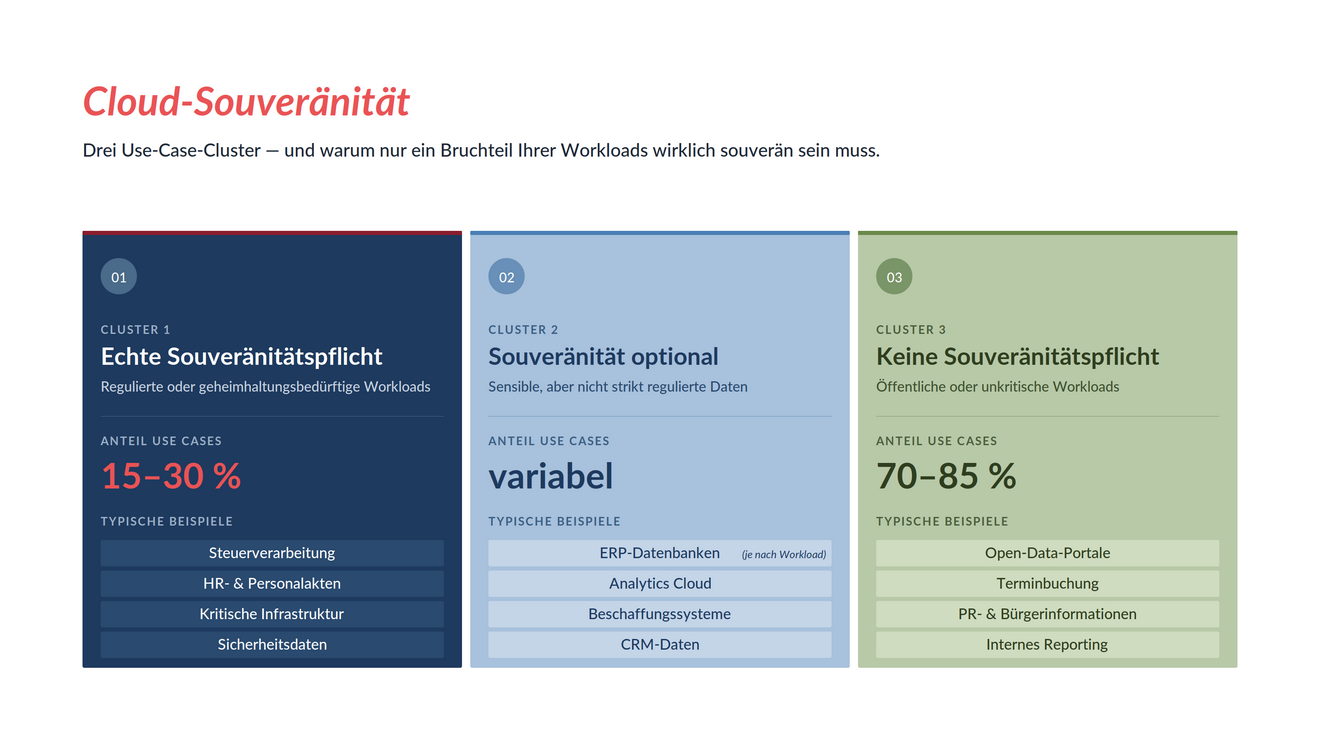 Cloud-Souveränität

Drei Use-Case-Cluster — und warum nur ein Bruchteil Ihrer Workloads wirklich souverän sein muss.

01

CLUSTER 1

Echte Souveränitätspflicht

Regulierte oder geheimhaltungsbedürftige Workloads

ANTEIL USE CASES

15–30 %

TYPISCHE BEISPIELE

Steuerverarbeitung

HR- & Personalakten

Kritische Infrastruktur

Sicherheitsdaten

02

CLUSTER 2

Souveränität optional

Sensible, aber nicht strikt regulierte Daten

ANTEIL USE CASES

variabel

TYPISCHE BEISPIELE

ERP-Datenbanken (je nach Workload)

Analytics Cloud

Beschaffungssysteme

CRM-Daten

03

CLUSTER 3

Keine Souveränitätspflicht

Öffentliche oder unkritische Workloads

ANTEIL USE CASES

70–85 %

TYPISCHE BEISPIELE

Open-Data-Portale

Terminbuchung

PR- & Bürgerinformationen

Internes Reporting